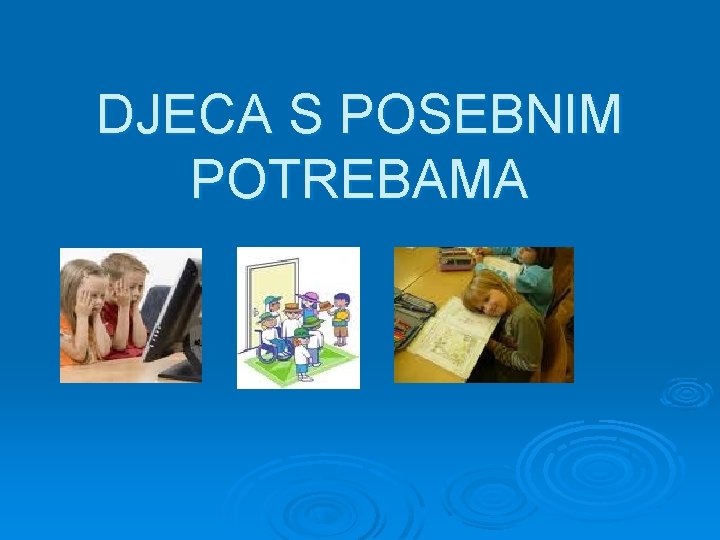 DJECA S POSEBNIM POTREBAMA